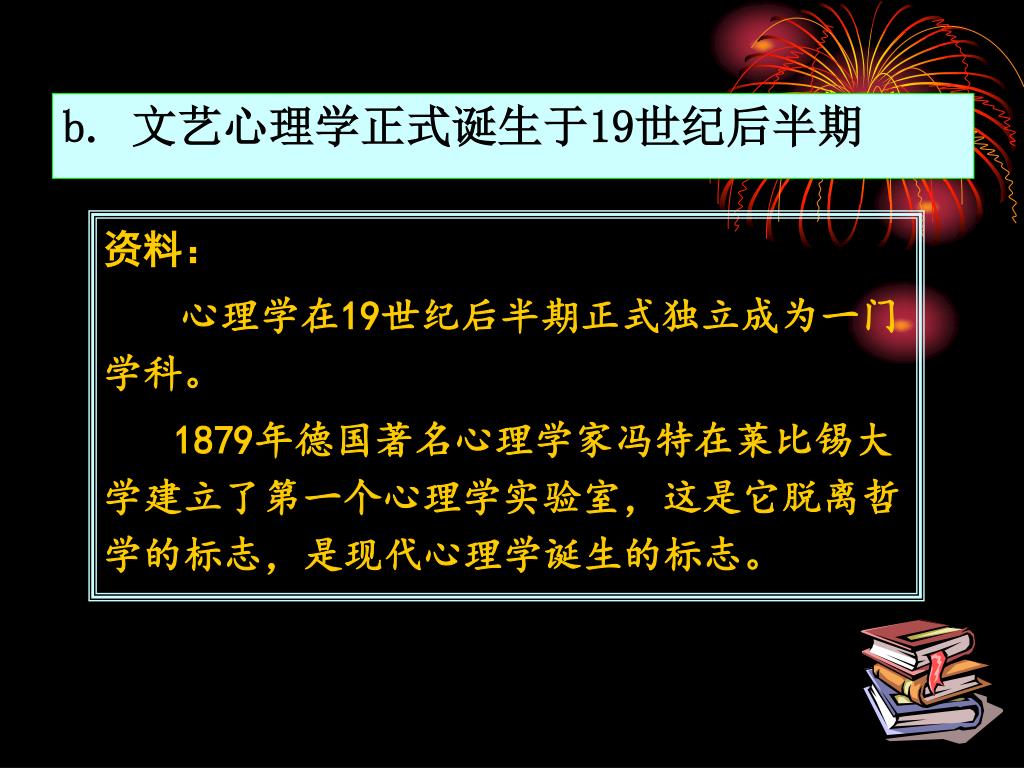 b. 文艺心理学正式诞生于19世纪后半期

资料：

心理学在19世纪后半期正式独立成为一门学科。

1879年德国著名心理学家冯特在莱比锡大学建立了第一个心理学实验室，这是它脱离哲学的标志，是现代心理学诞生的标志。